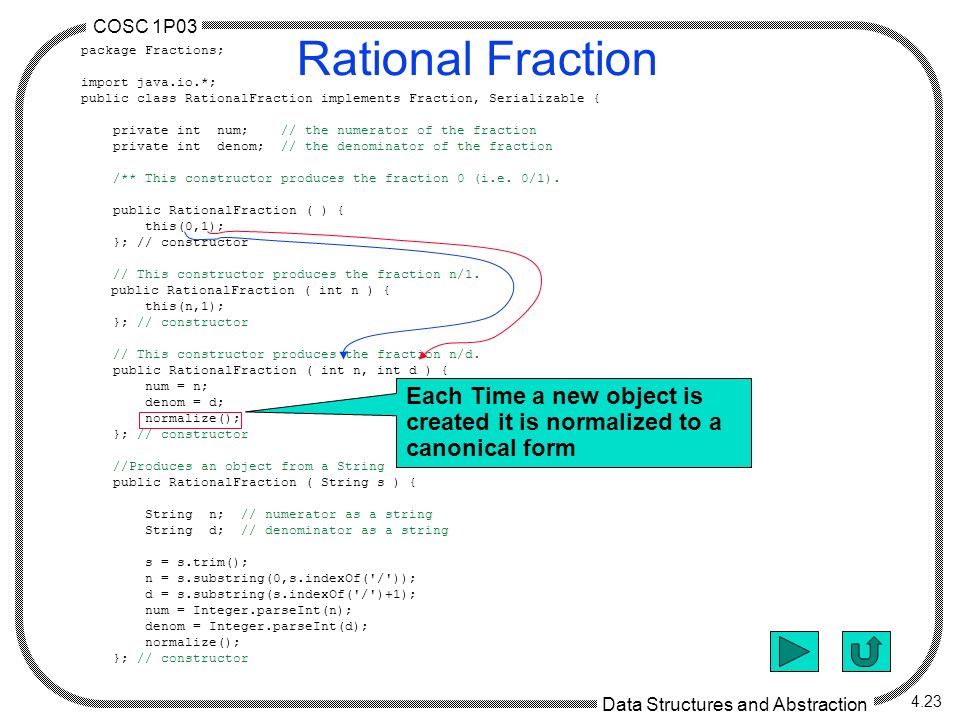 COSC 1P03

Rational Fraction

package Fractions;

import java.io.*;
public class RationalFraction implements Fraction, Serializable {

private int num; // the numerator of the fraction
private int denom; // the denominator of the fraction

/** This constructor produces the fraction 0 (i.e. 0/1).

public RationalFraction ( ) {
this(0,1);
}; // constructor

// This constructor produces the fraction n/1.
public RationalFraction ( int n ) {
this(n,1);
}; // constructor

// This constructor produces the fraction n/d.
public RationalFraction ( int n, int d ) {
num = n;
denom = d;
normalize();
}; // constructor

//Produces an object from a String
public RationalFraction ( String s ) {

String n; // numerator as a string
String d; // denominator as a string

s = s.trim();
n = s.substring(0,s.indexOf('/'));
d = s.substring(s.indexOf('/')+1);
num = Integer.parseInt(n);
denom = Integer.parseInt(d);
normalize();
}; // constructor

Each Time a new object is created it is normalized to a canonical form

Data Structures and Abstraction

4.23